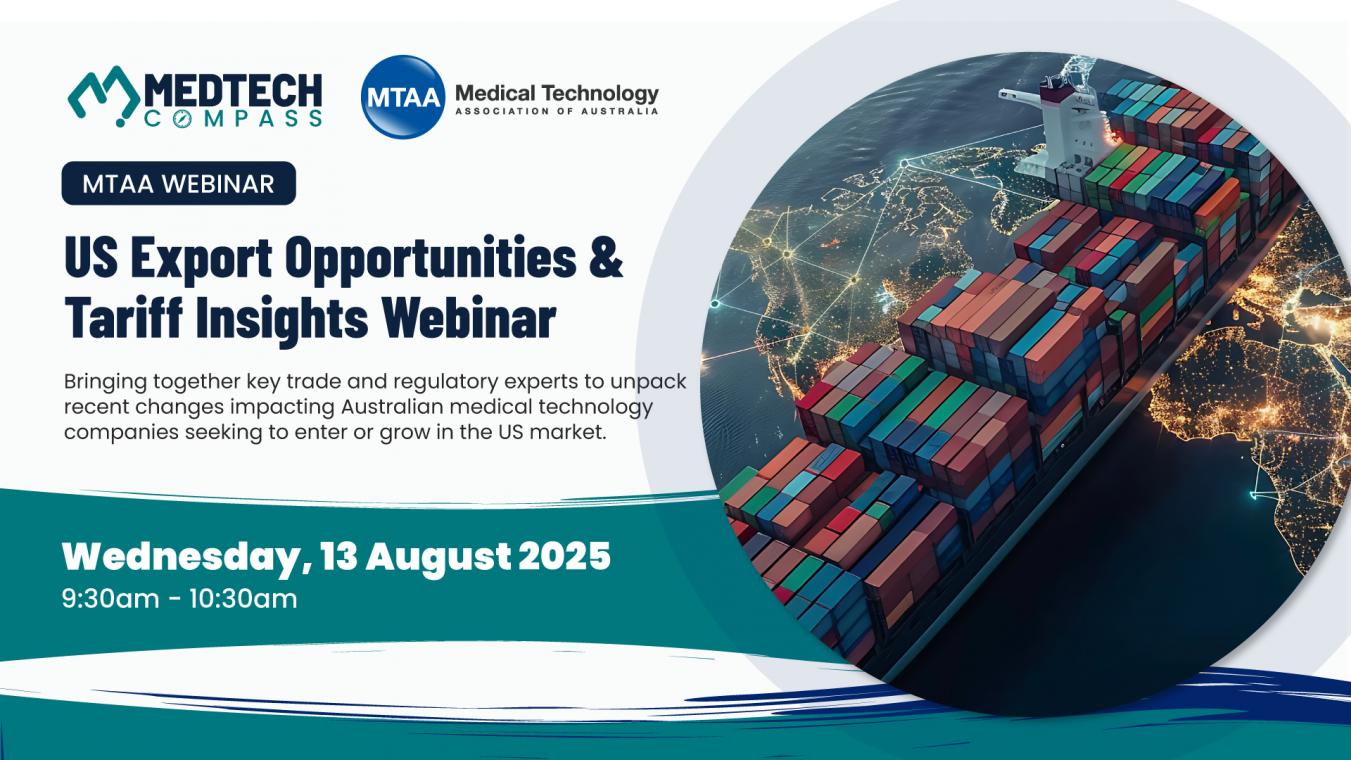 MEDTECH COMPASS

MTAA Medical Technology ASSOCIATION OF AUSTRALIA

MTAA WEBINAR

US Export Opportunities & Tariff Insights Webinar

Bringing together key trade and regulatory experts to unpack recent changes impacting Australian medical technology companies seeking to enter or grow in the US market.

Wednesday, 13 August 2025
9:30am - 10:30am